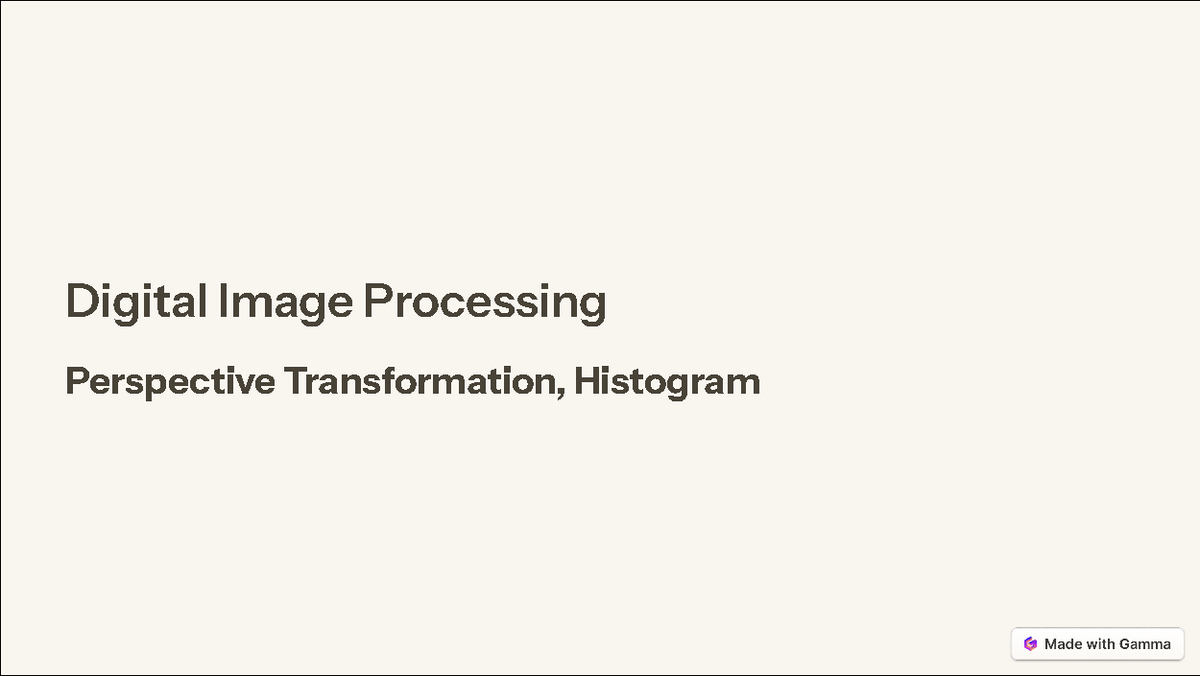 Digital Image Processing

Perspective Transformation, Histogram

Made with Gamma